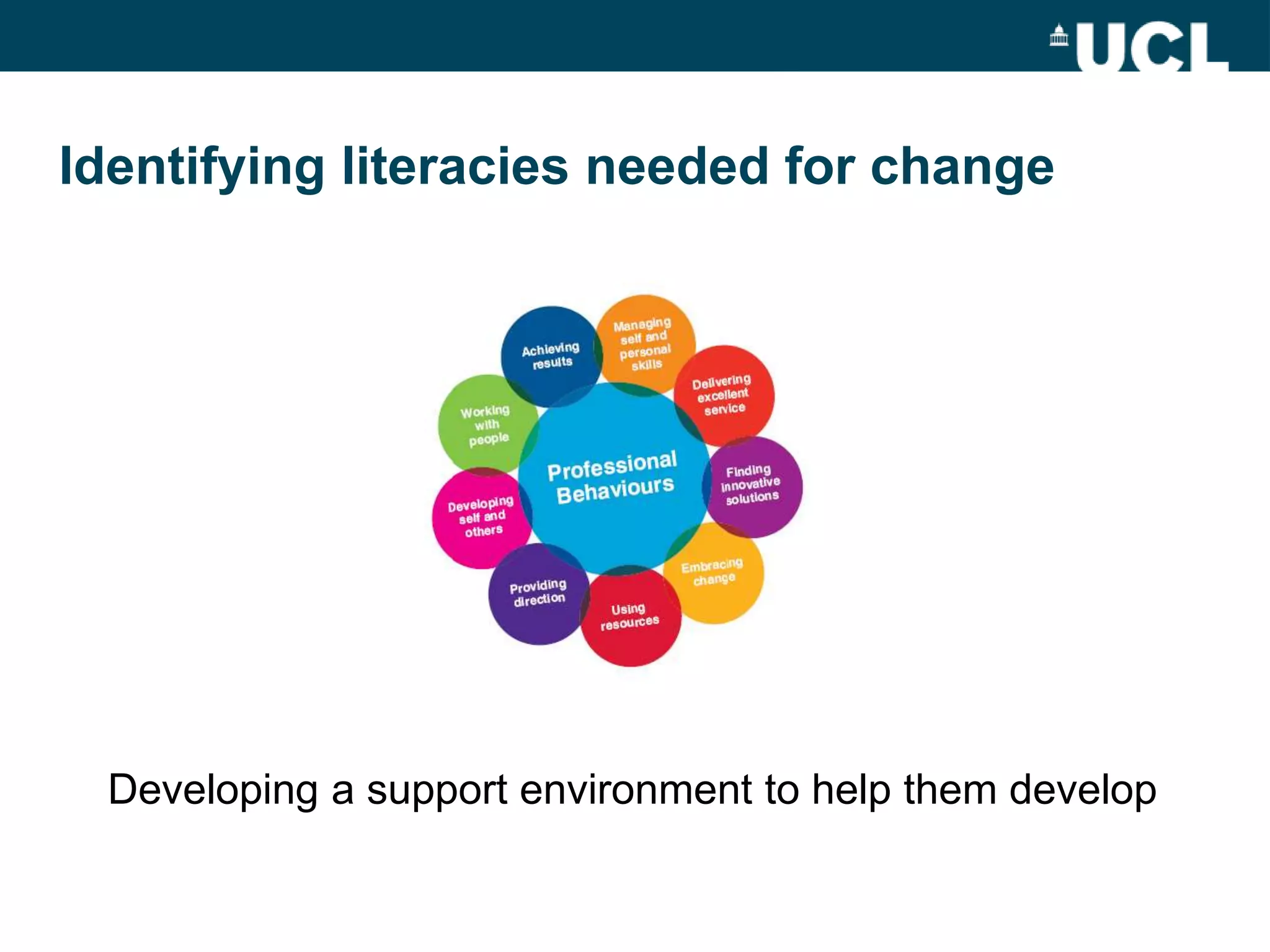 UCL

Identifying literacies needed for change

Professional Behaviours

Achieving results

Managing self and personal skills

Delivering excellent service

Finding innovative solutions

Embracing change

Using resources

Providing direction

Developing self and others

Working with people

Developing a support environment to help them develop